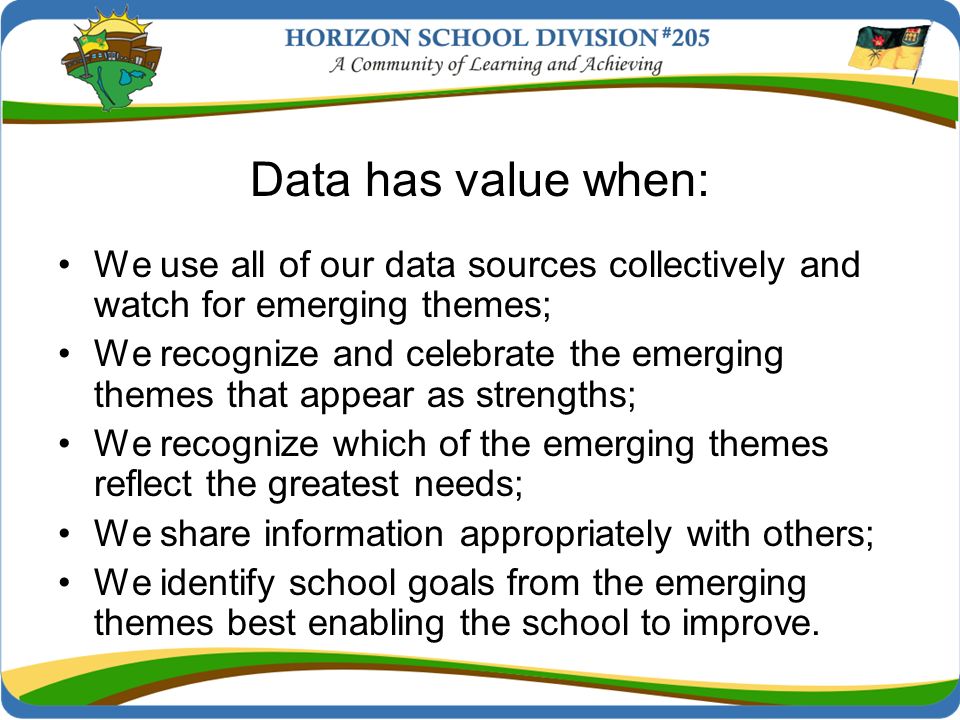 HORIZON SCHOOL DIVISION #205
A Community of Learning and Achieving

Data has value when:

• We use all of our data sources collectively and watch for emerging themes;
• We recognize and celebrate the emerging themes that appear as strengths;
• We recognize which of the emerging themes reflect the greatest needs;
• We share information appropriately with others;
• We identify school goals from the emerging themes best enabling the school to improve.